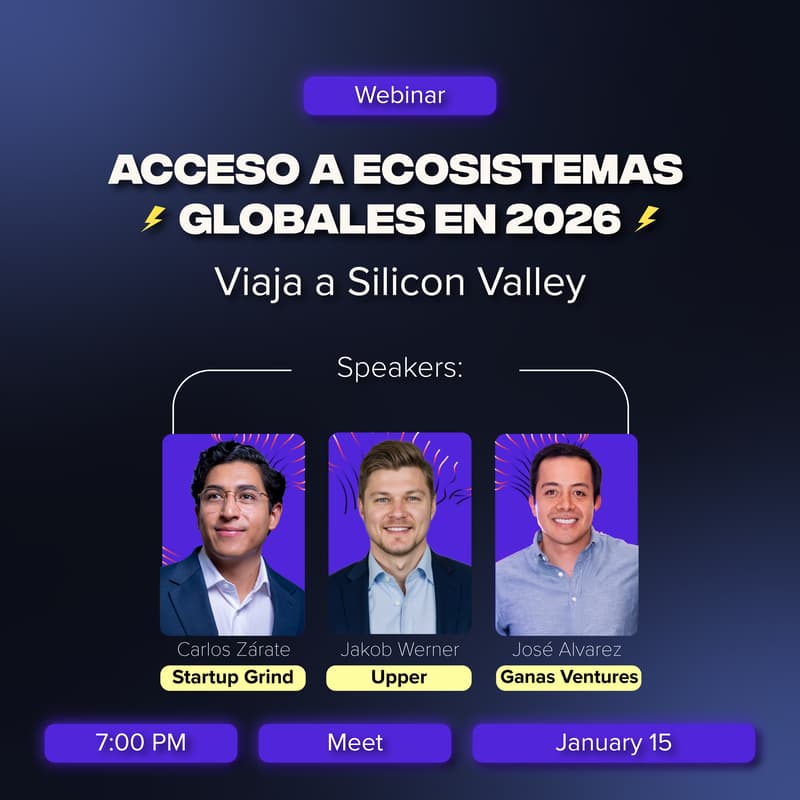 Webinar

ACCESO A ECOSISTEMAS GLOBALES EN 2026

Viaja a Silicon Valley

Speakers:

Carlos Zárate
Startup Grind

Jakob Werner
Upper

José Alvarez
Ganas Ventures

7:00 PM

Meet

January 15